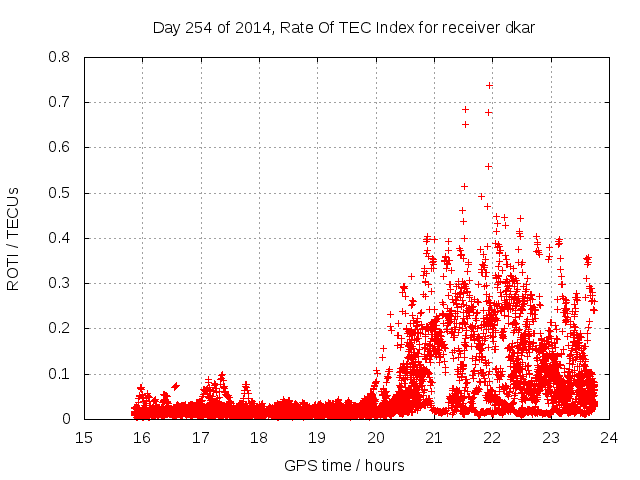 Day 254 of 2014, Rate Of TEC Index for receiver dkar

ROTI / TECUs

0.8
0.7
0.6
0.5
0.4
0.3
0.2
0.1
0

15 16 17 18 19 20 21 22 23 24

GPS time / hours